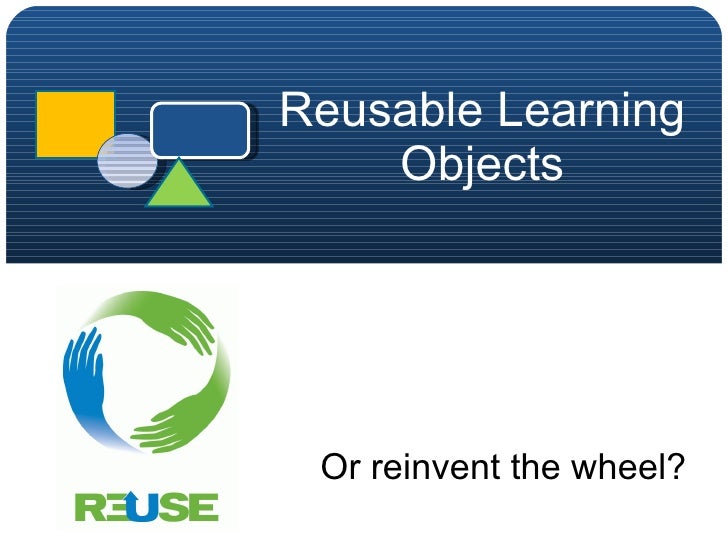 Reusable Learning Objects

REUSE

Or reinvent the wheel?